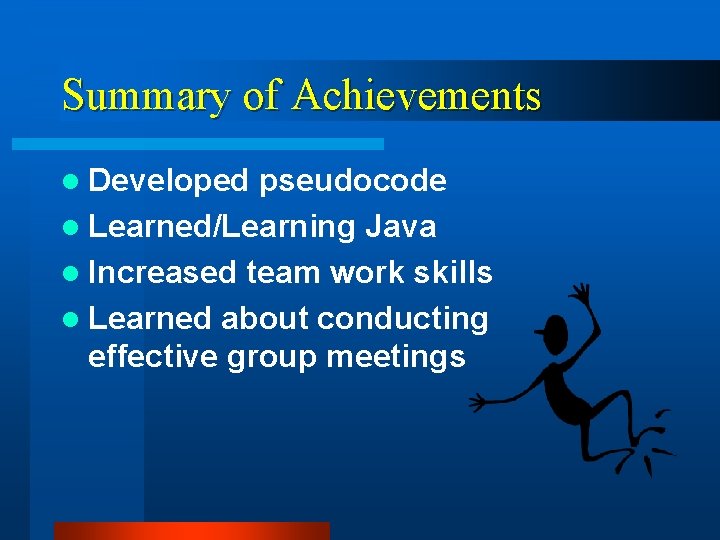 Summary of Achievements

- Developed pseudocode
- Learned/Learning Java
- Increased team work skills
- Learned about conducting effective group meetings